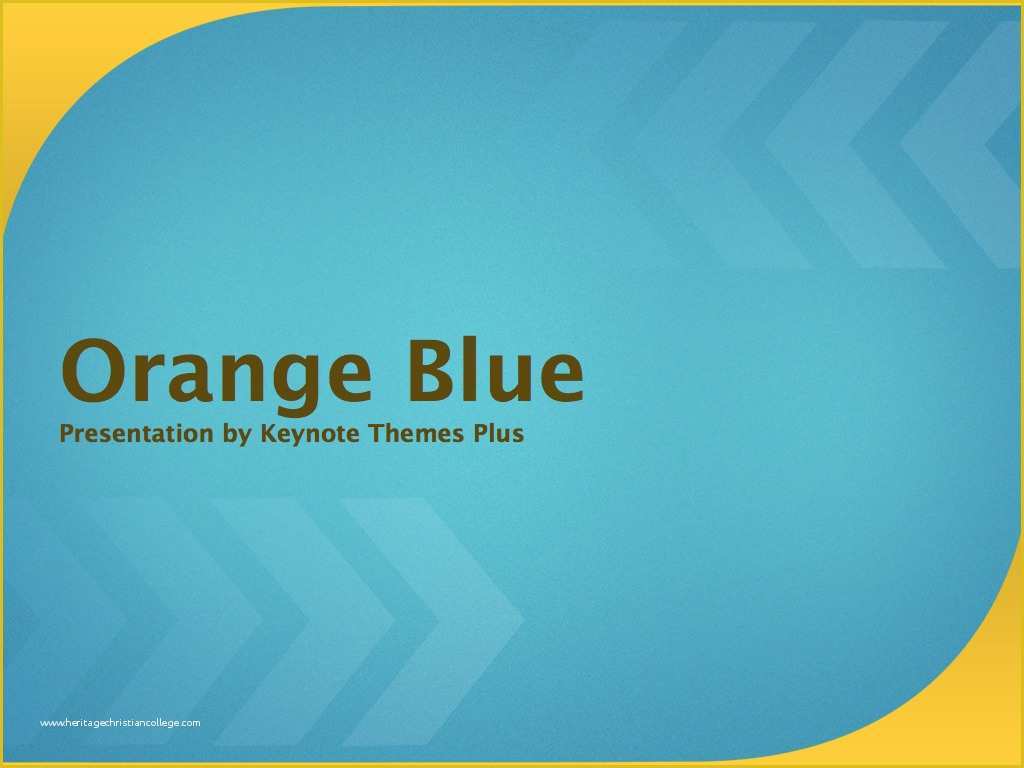 Orange Blue
Presentation by Keynote Themes Plus

www.heritagechristiancollege.com